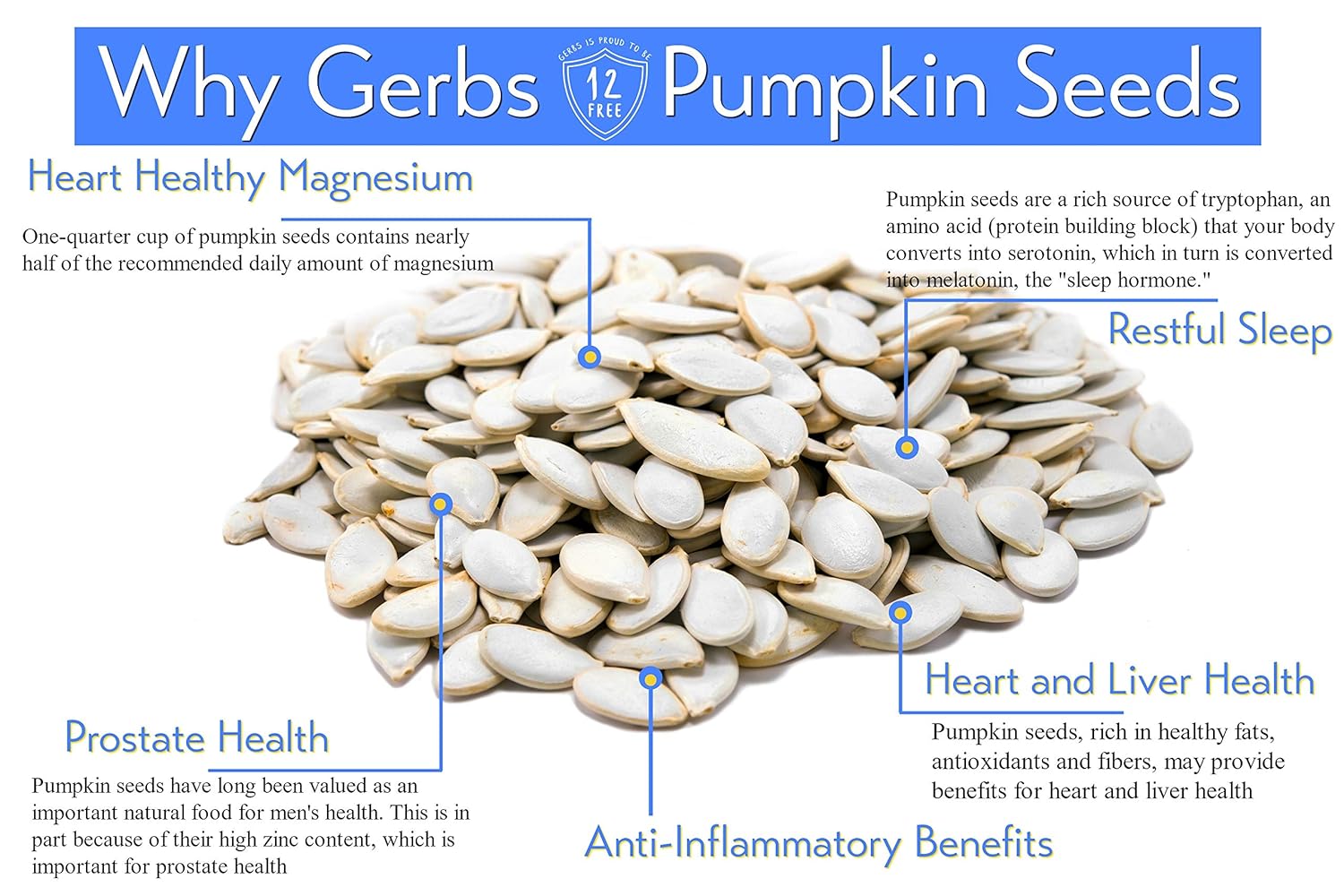 Why Gerbs GERBS IS PROUD TO BE 12 FREE Pumpkin Seeds

Heart Healthy Magnesium

One-quarter cup of pumpkin seeds contains nearly half of the recommended daily amount of magnesium

Pumpkin seeds are a rich source of tryptophan, an amino acid (protein building block) that your body converts into serotonin, which in turn is converted into melatonin, the "sleep hormone."

Restful Sleep

Heart and Liver Health

Pumpkin seeds, rich in healthy fats, antioxidants and fibers, may provide benefits for heart and liver health

Prostate Health

Pumpkin seeds have long been valued as an important natural food for men's health. This is in part because of their high zinc content, which is important for prostate health

Anti-Inflammatory Benefits